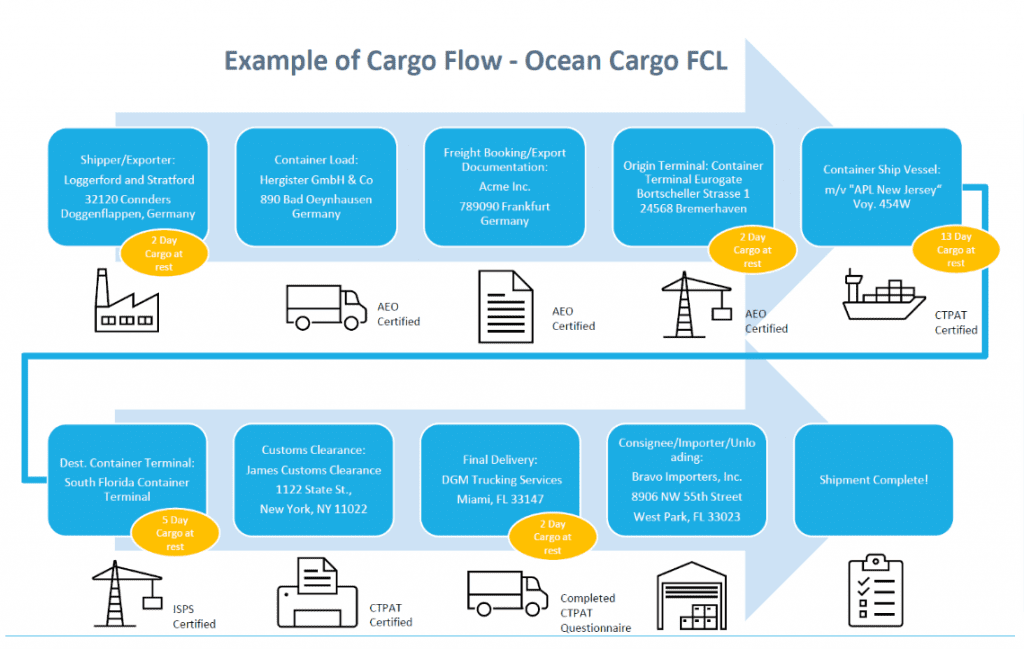 Example of Cargo Flow - Ocean Cargo FCL

Shipper/Exporter:
Loggerford and Stratford
32120 Connders
Doggenflappen, Germany

2 Day
Cargo at
rest

Container Load:
Hergister GmbH & Co
890 Bad Oeynhausen
Germany

AEO
Certified

Freight Booking/Export Documentation:
Acme Inc.
789090 Frankfurt
Germany

AEO
Certified

Origin Terminal: Container Terminal Eurogate
Bortscheller Strasse 1
24568 Bremerhaven

2 Day
Cargo at
rest

AEO
Certified

Container Ship Vessel:
m/v "APL New Jersey"
Voy. 454W

13 Day
Cargo at
rest

CTPAT
Certified

Dest. Container Terminal:
South Florida Container Terminal

5 Day
Cargo at
rest

ISPS
Certified

Customs Clearance:
James Customs Clearance
1122 State St.,
New York, NY 11022

CTPAT
Certified

Final Delivery:
DGM Trucking Services
Miami, FL 33147

2 Day
Cargo at
rest

Completed
CTPAT
Questionnaire

Consignee/Importer/Unloading:
Bravo Importers, Inc.
8906 NW 55th Street
West Park, FL 33023

Shipment Complete!